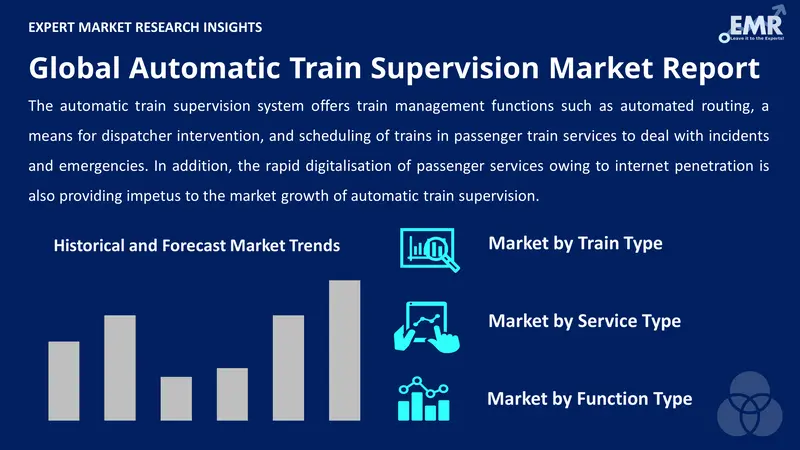 EXPERT MARKET RESEARCH INSIGHTS

EMR
Leave it to the Experts!

Global Automatic Train Supervision Market Report

The automatic train supervision system offers train management functions such as automated routing, a means for dispatcher intervention, and scheduling of trains in passenger train services to deal with incidents and emergencies. In addition, the rapid digitalisation of passenger services owing to internet penetration is also providing impetus to the market growth of automatic train supervision.

Historical and Forecast Market Trends

Market by Train Type

Market by Service Type

Market by Function Type